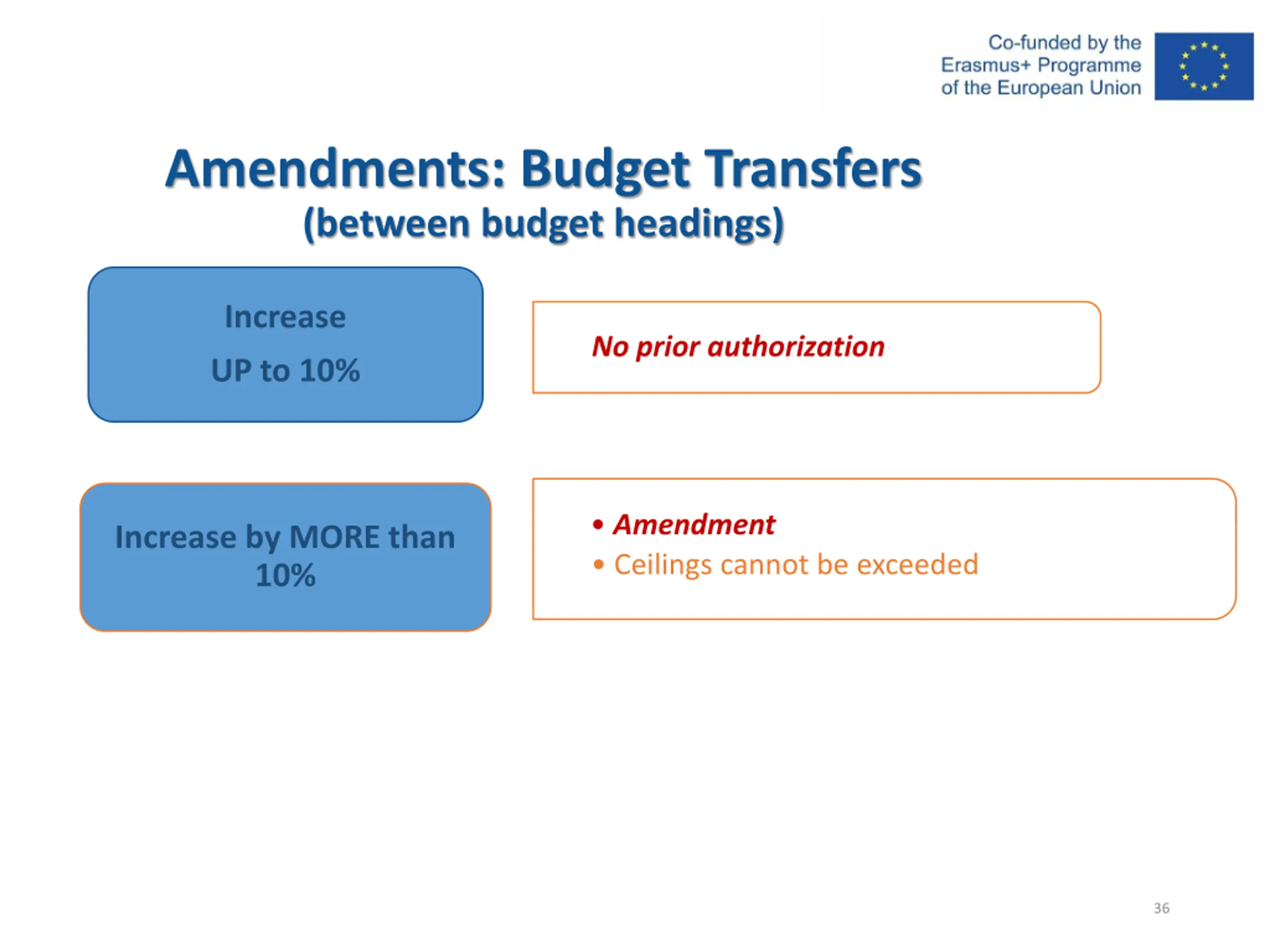 Co-funded by the
Erasmus+ Programme
of the European Union

Amendments: Budget Transfers
(between budget headings)

Increase
UP to 10%

No prior authorization

Increase by MORE than 10%

• Amendment
• Ceilings cannot be exceeded

36